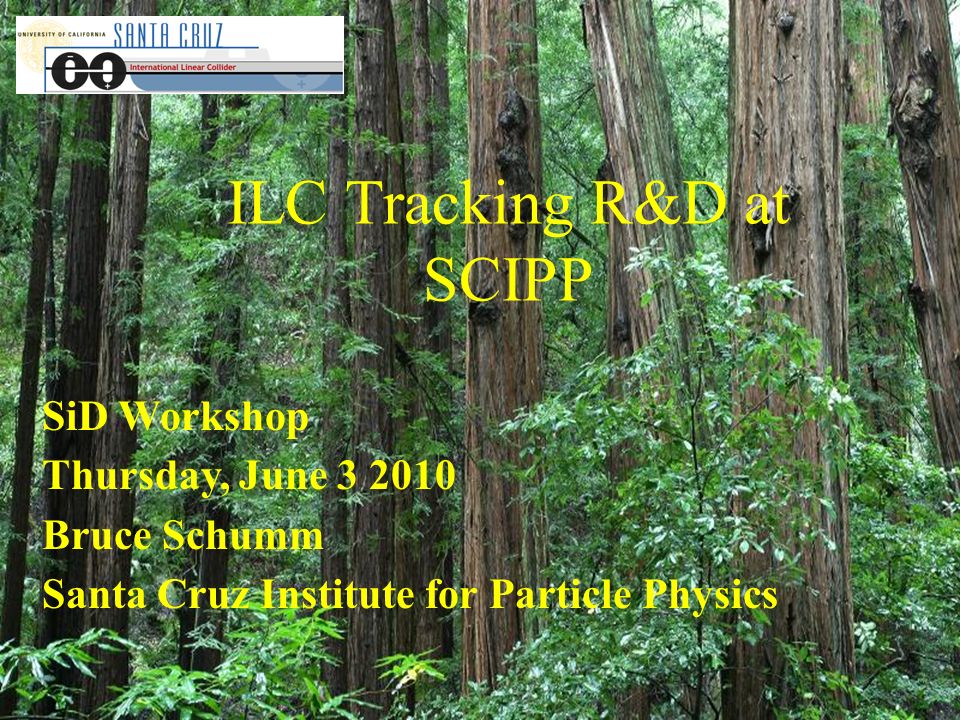 UNIVERSITY OF CALIFORNIA SANTA CRUZ
International Linear Collider

ILC Tracking R&D at SCIPP

SiD Workshop
Thursday, June 3 2010
Bruce Schumm
Santa Cruz Institute for Particle Physics